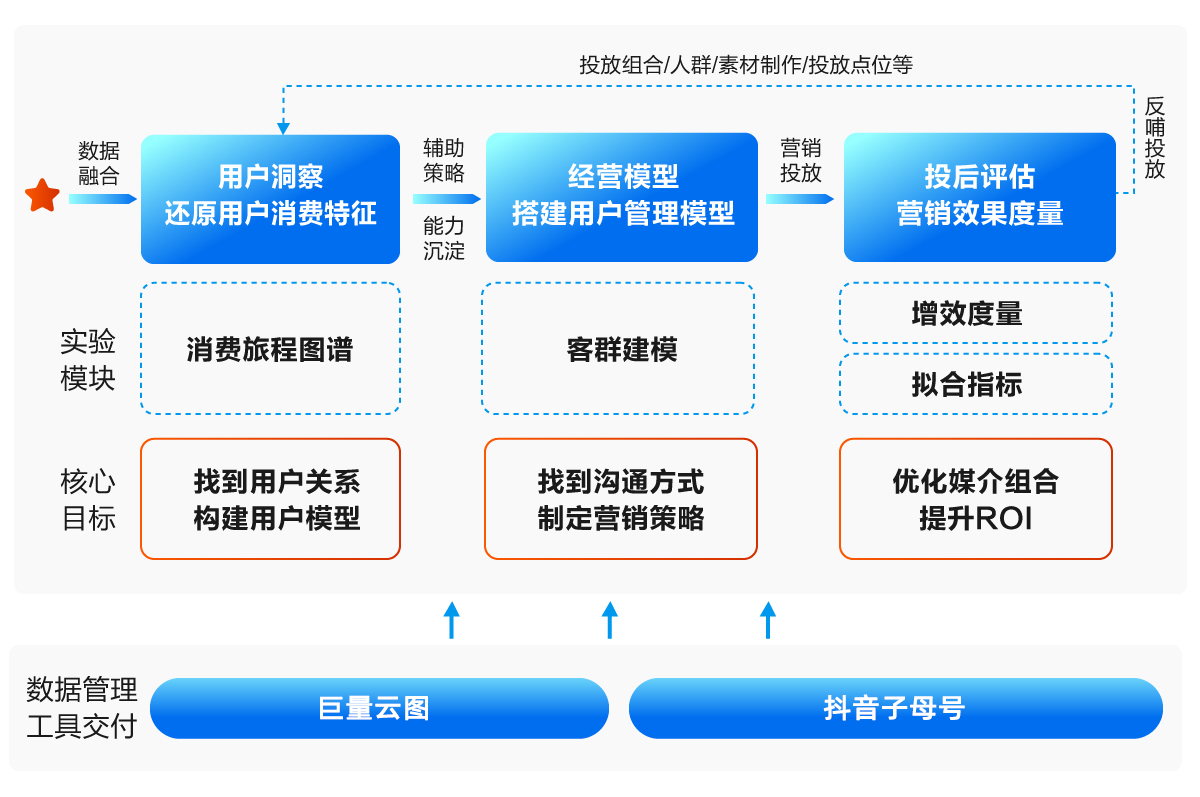 投放组合/人群/素材制作/投放点位等

反哺投放

数据融合

用户洞察
还原用户消费特征

辅助策略

能力沉淀

经营模型
搭建用户管理模型

营销投放

投后评估
营销效果度量

实验模块

消费旅程图谱

客群建模

增效度量

拟合指标

核心目标

找到用户关系
构建用户模型

找到沟通方式
制定营销策略

优化媒介组合
提升ROI

数据管理工具交付

巨量云图

抖音子母号